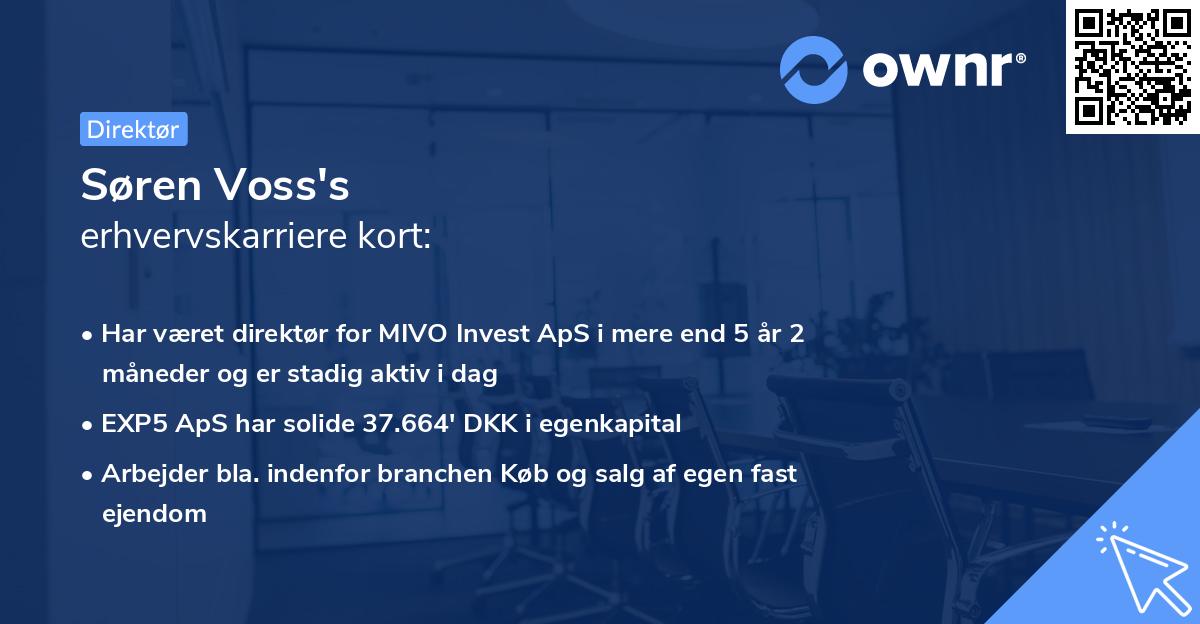 ownr®

Direktør

Søren Voss's
erhvervskarriere kort:

• Har været direktør for MIVO Invest ApS i mere end 5 år 2 måneder og er stadig aktiv i dag
• EXP5 ApS har solide 37.664' DKK i egenkapital
• Arbejder bla. indenfor branchen Køb og salg af egen fast ejendom